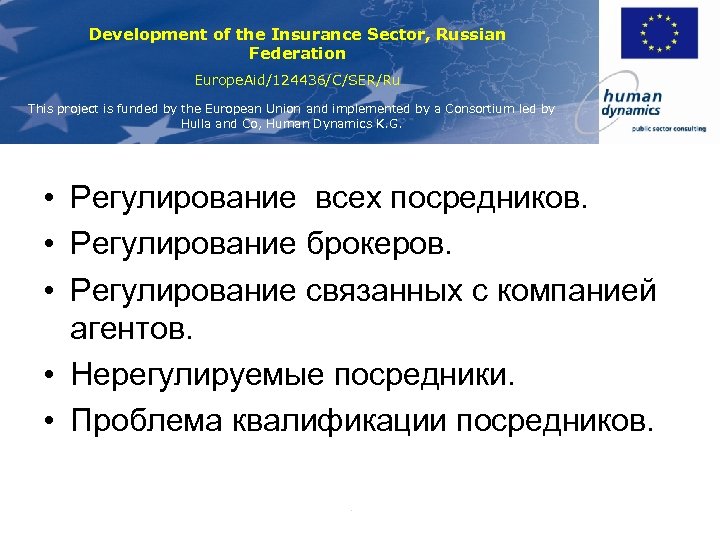 Development of the Insurance Sector, Russian Federation

EuropeAid/124436/C/SER/Ru

This project is funded by the European Union and implemented by a Consortium led by Hulla and Co, Human Dynamics K.G.

human dynamics
public sector consulting

• Регулирование  всех посредников.
• Регулирование брокеров.
• Регулирование связанных с компанией агентов.
• Нерегулируемые посредники.
• Проблема квалификации посредников.